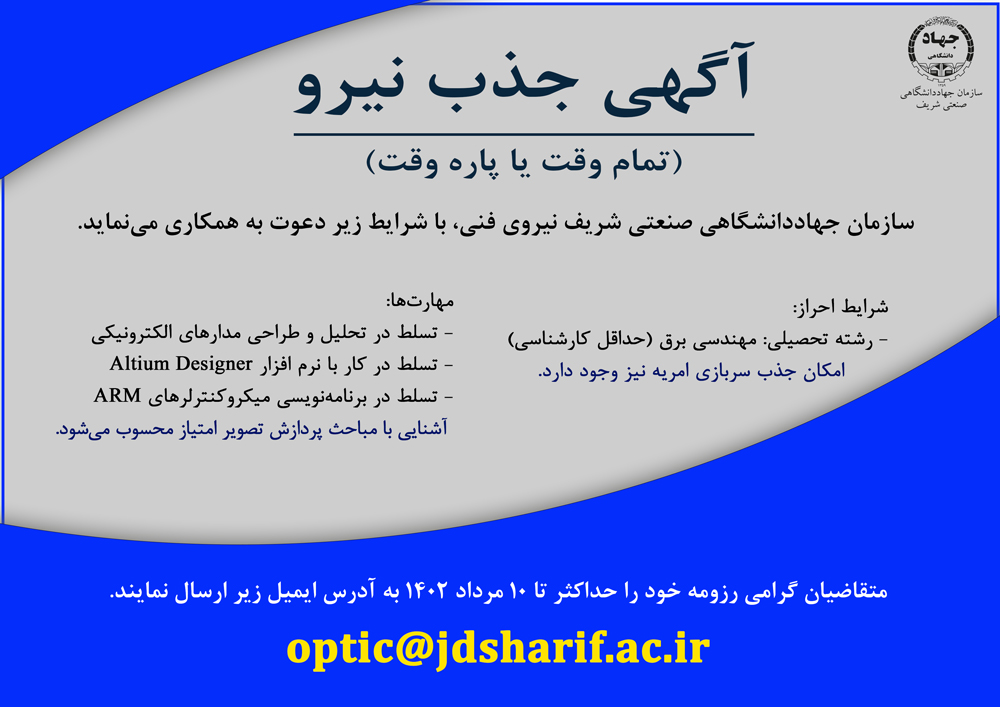 جهاد دانشگاهی
سازمان جهاددانشگاهی صنعتی شریف

آگهی جذب نیرو
(تمام وقت یا پاره وقت)

سازمان جهاددانشگاهی صنعتی شریف نیروی فنی، با شرایط زیر دعوت به همکاری می‌نماید.

شرایط احراز:
- رشته تحصیلی: مهندسی برق (حداقل کارشناسی)
امکان جذب سربازی امریه نیز وجود دارد.

مهارت‌ها:
- تسلط در تحلیل و طراحی مدارهای الکترونیکی
- تسلط در کار با نرم افزار Altium Designer
- تسلط در برنامه‌نویسی میکروکنترلرهای ARM
آشنایی با مباحث پردازش تصویر امتیاز محسوب می‌شود.

متقاضیان گرامی رزومه خود را حداکثر تا ۱۰ مرداد ۱۴۰۲ به آدرس ایمیل زیر ارسال نمایند.

optic@jdsharif.ac.ir